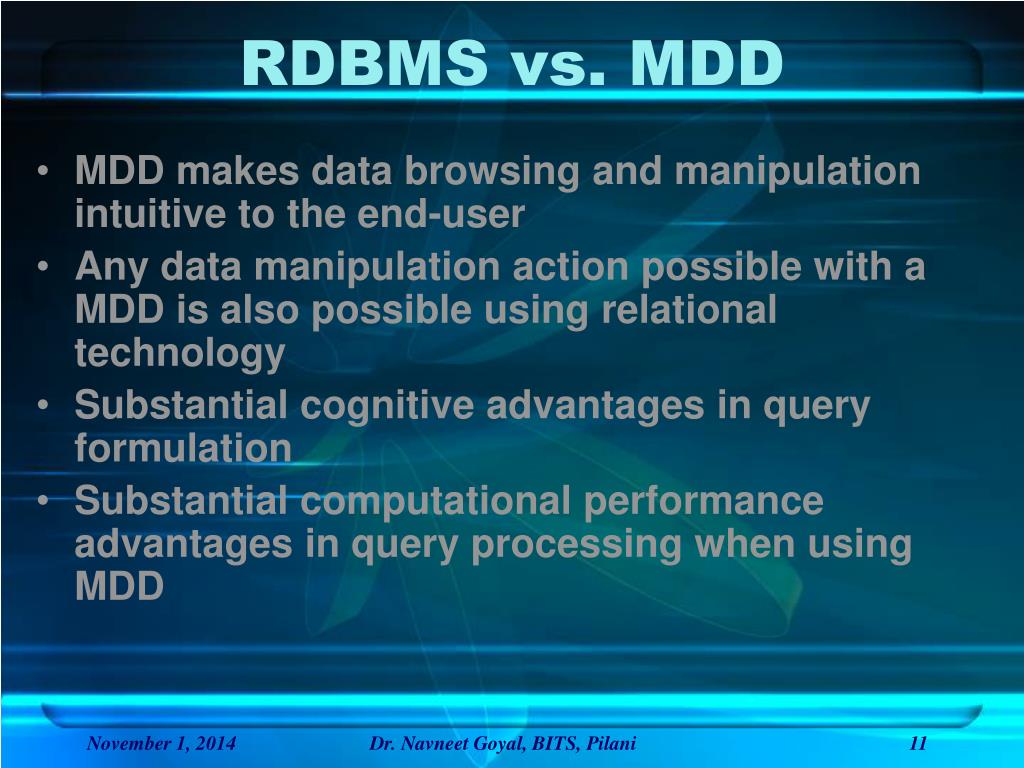 RDBMS vs. MDD

• MDD makes data browsing and manipulation intuitive to the end-user
• Any data manipulation action possible with a MDD is also possible using relational technology
• Substantial cognitive advantages in query formulation
• Substantial computational performance advantages in query processing when using MDD

November 1, 2014   Dr. Navneet Goyal, BITS, Pilani   11